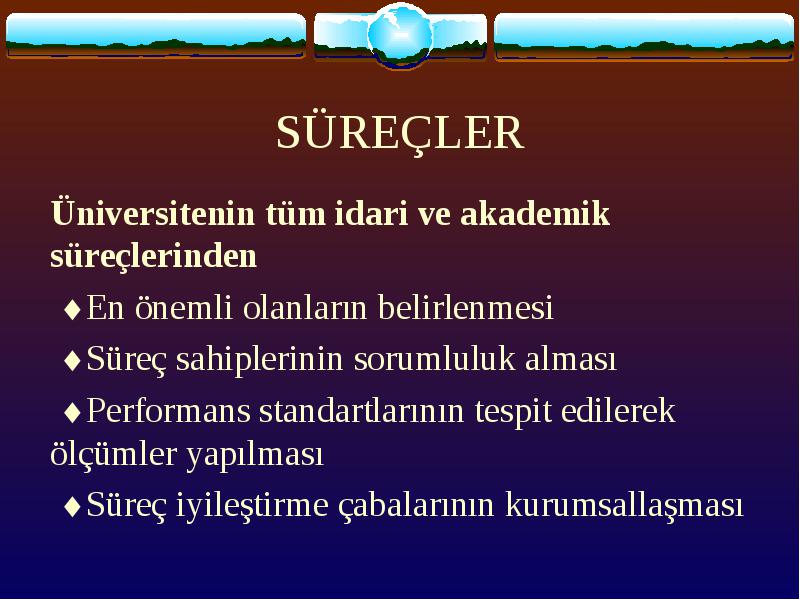 SÜREÇLER

Üniversitenin tüm idari ve akademik süreçlerinden

♦En önemli olanların belirlenmesi

♦Süreç sahiplerinin sorumluluk alması

♦Performans standartlarının tespit edilerek ölçümler yapılması

♦Süreç iyileştirme çabalarının kurumsallaşması